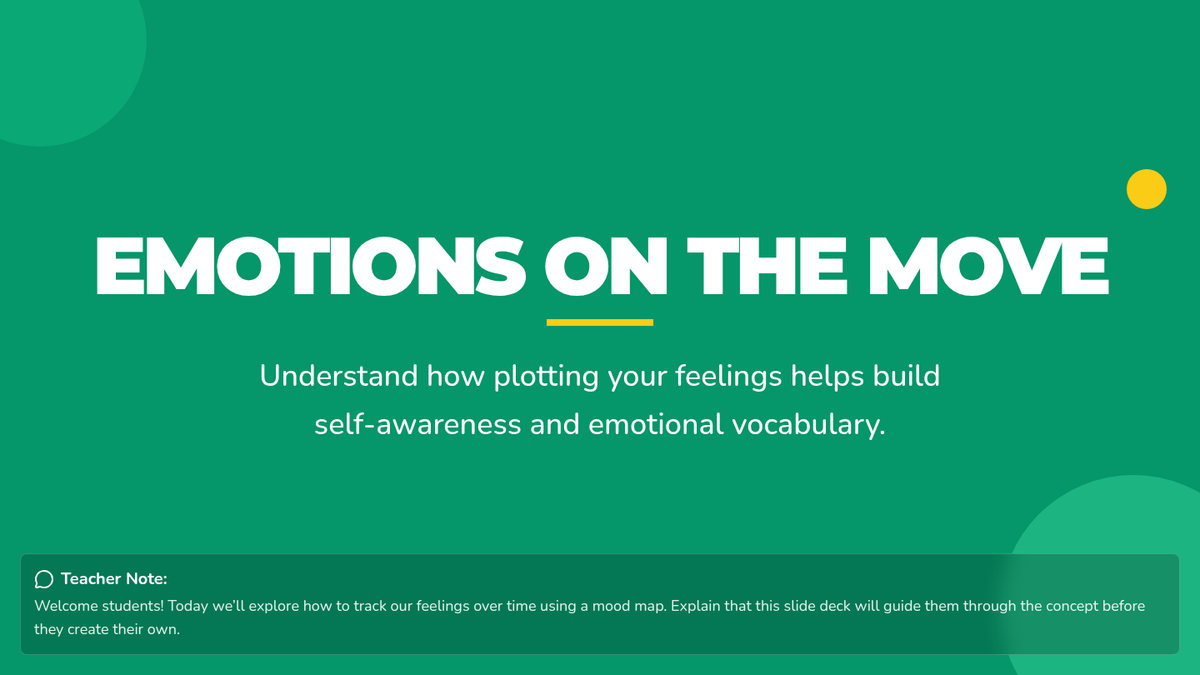 EMOTIONS ON THE MOVE

Understand how plotting your feelings helps build self-awareness and emotional vocabulary.

Teacher Note:
Welcome students! Today we'll explore how to track our feelings over time using a mood map. Explain that this slide deck will guide them through the concept before they create their own.